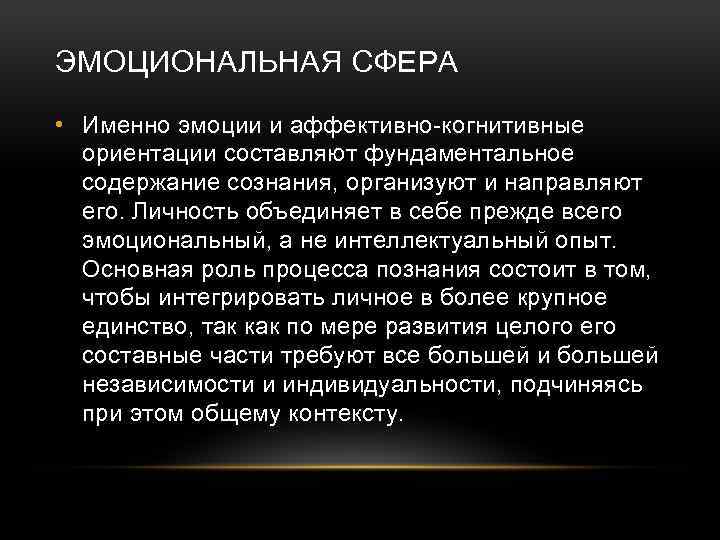 ЭМОЦИОНАЛЬНАЯ СФЕРА

• Именно эмоции и аффективно-когнитивные ориентации составляют фундаментальное содержание сознания, организуют и направляют его. Личность объединяет в себе прежде всего эмоциональный, а не интеллектуальный опыт. Основная роль процесса познания состоит в том, чтобы интегрировать личное в более крупное единство, так как по мере развития целого его составные части требуют все большей и большей независимости и индивидуальности, подчиняясь при этом общему контексту.